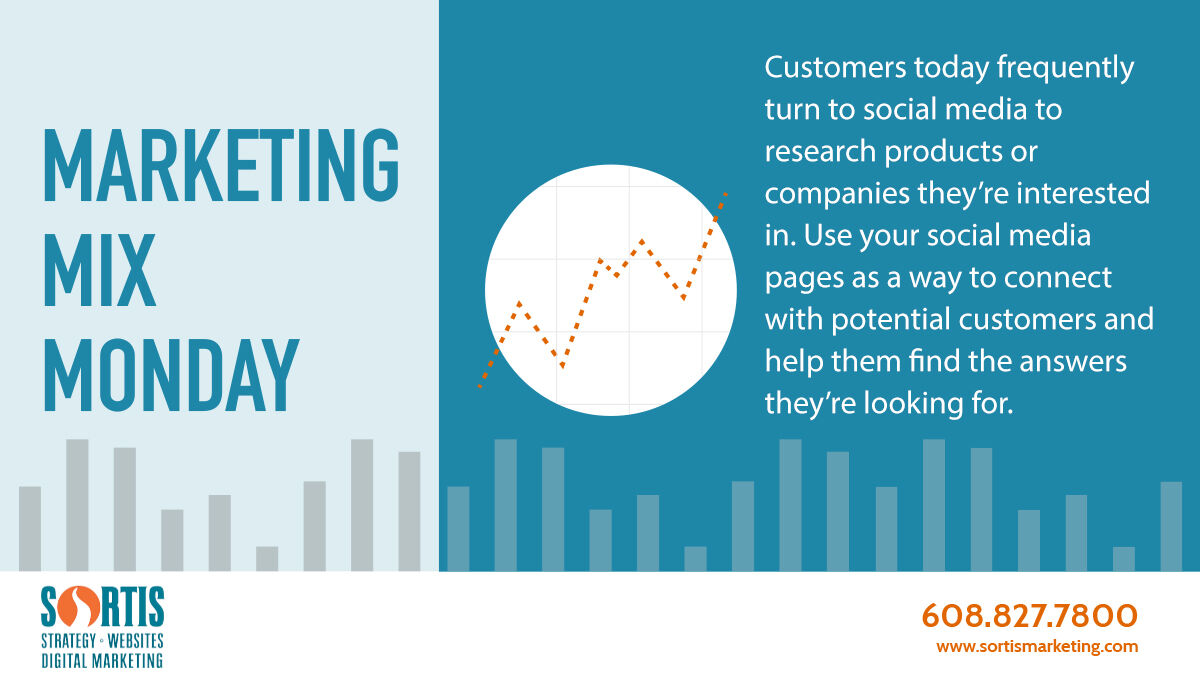 MARKETING MIX MONDAY

Customers today frequently turn to social media to research products or companies they're interested in. Use your social media pages as a way to connect with potential customers and help them find the answers they're looking for.

SORTIS
STRATEGY • WEBSITES
DIGITAL MARKETING

608.827.7800
www.sortismarketing.com